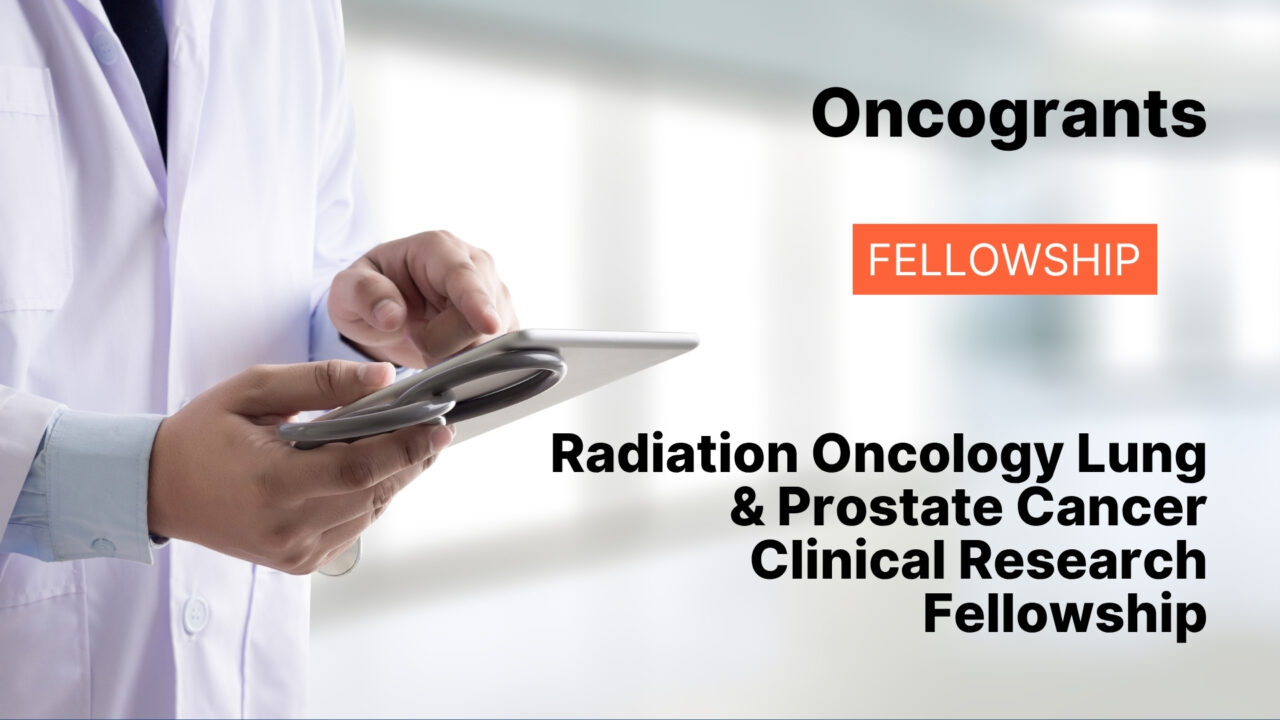 Oncogrants

FELLOWSHIP

Radiation Oncology Lung & Prostate Cancer Clinical Research Fellowship